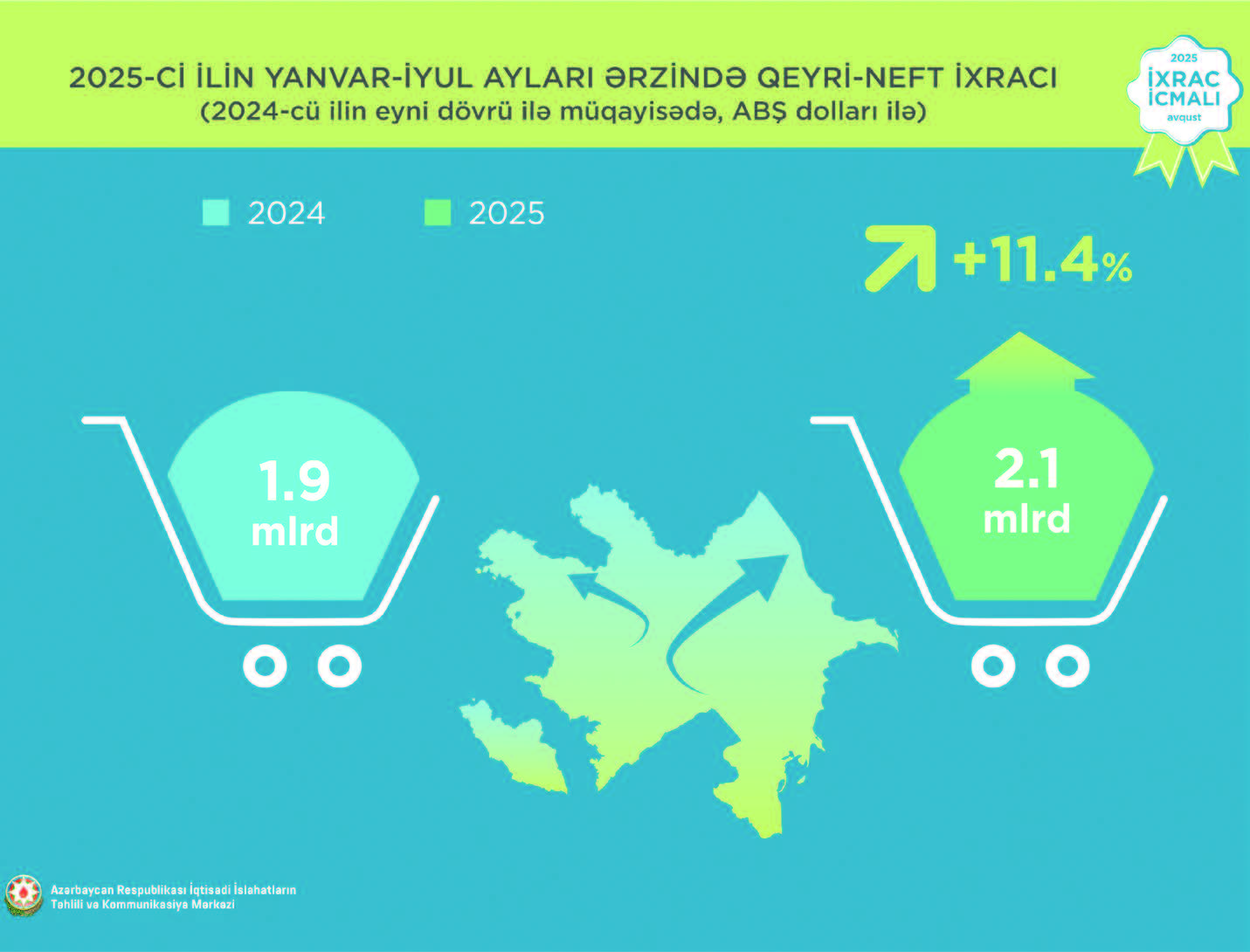 2025-Cİ İLİN YANVAR-İYUL AYLARI ƏRZİNDƏ QEYRİ-NEFT İXRACI
(2024-cü ilin eyni dövrü ilə müqayisədə, ABŞ dolları ilə)

2025
İXRAC
İCMALI
avqust

2024
2025

+11.4%

1.9
mlrd

2.1
mlrd

Azərbaycan Respublikası İqtisadi İslahatların Təhlili və Kommunikasiya Mərkəzi